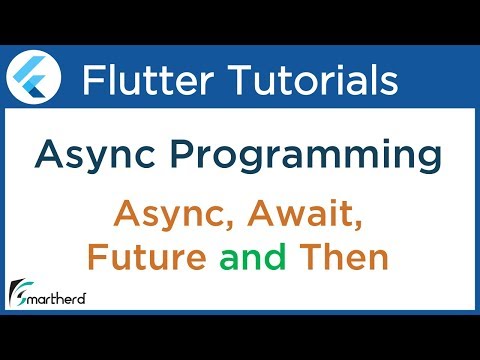 Flutter Tutorials

Async Programming

Async, Await, Future and Then

Smartherd